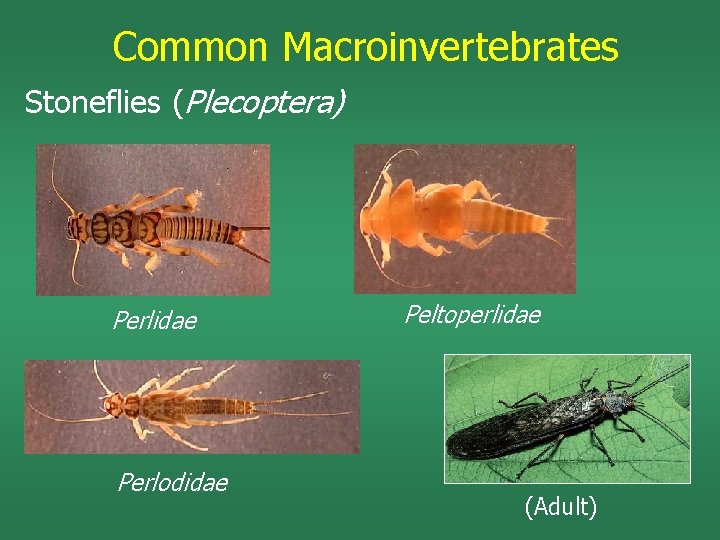 Common Macroinvertebrates

Stoneflies (Plecoptera)

Perlidae

Peltoperlidae

Perlodidae

(Adult)